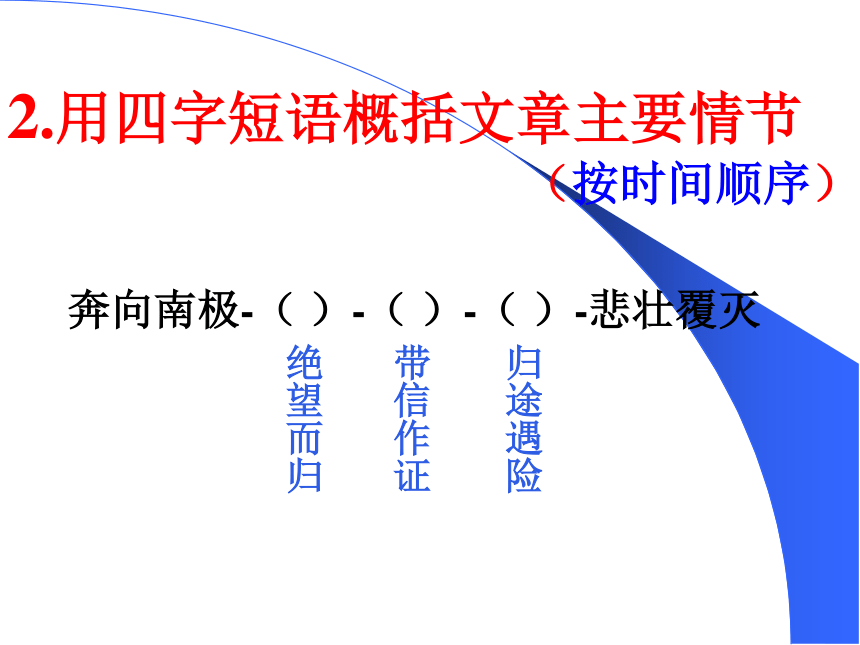 2.用四字短语概括文章主要情节

（按时间顺序）

奔向南极-（ ）-（ ）-（ ）-悲壮覆灭

绝望而归

带信作证

归途遇险